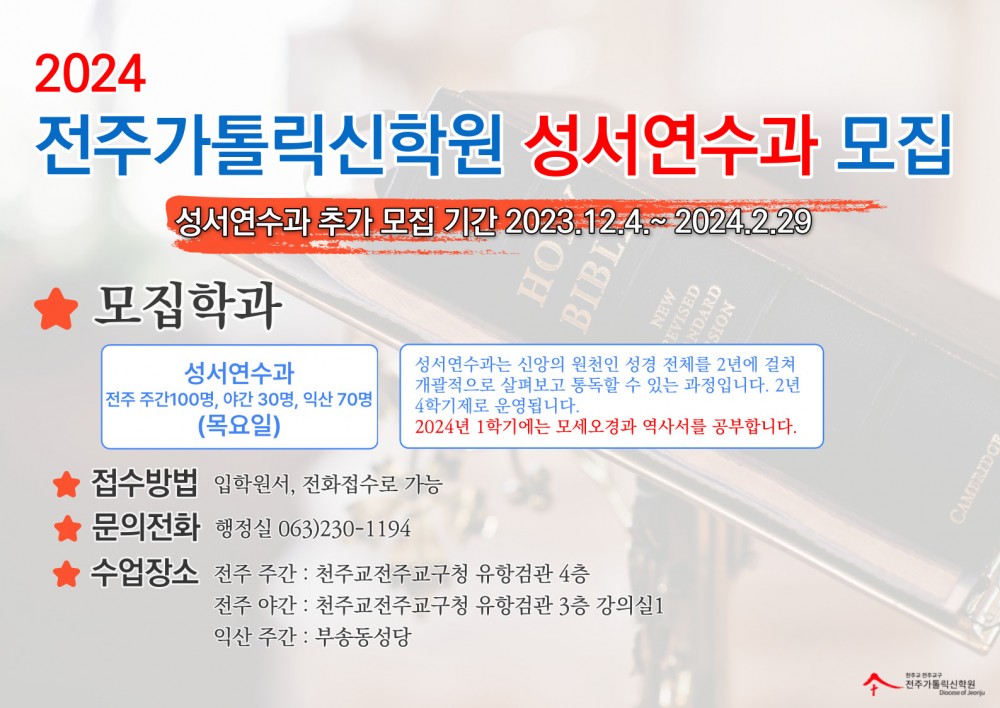 2024
전주가톨릭신학원 성서연수과 모집

성서연수과 추가 모집 기간 2023.12.4.~ 2024.2.29

HOLY BIBLE
NEW REVISED STANDARD VERSION
CAMBRIDGE

모집학과

성서연수과
전주 주간100명, 야간 30명, 익산 70명
(목요일)

성서연수과는 신앙의 원천인 성경 전체를 2년에 걸쳐 개괄적으로 살펴보고 통독할 수 있는 과정입니다. 2년 4학기제로 운영됩니다.
2024년 1학기에는 모세오경과 역사서를 공부합니다.

접수방법 입학원서, 전화접수로 가능

문의전화 행정실 063)230-1194

수업장소 전주 주간 : 천주교전주교구청 유항검관 4층
전주 야간 : 천주교전주교구청 유항검관 3층 강의실1
익산 주간 : 부송동성당

천주교 전주교구
전주가톨릭신학원
Diocese of Jeonju